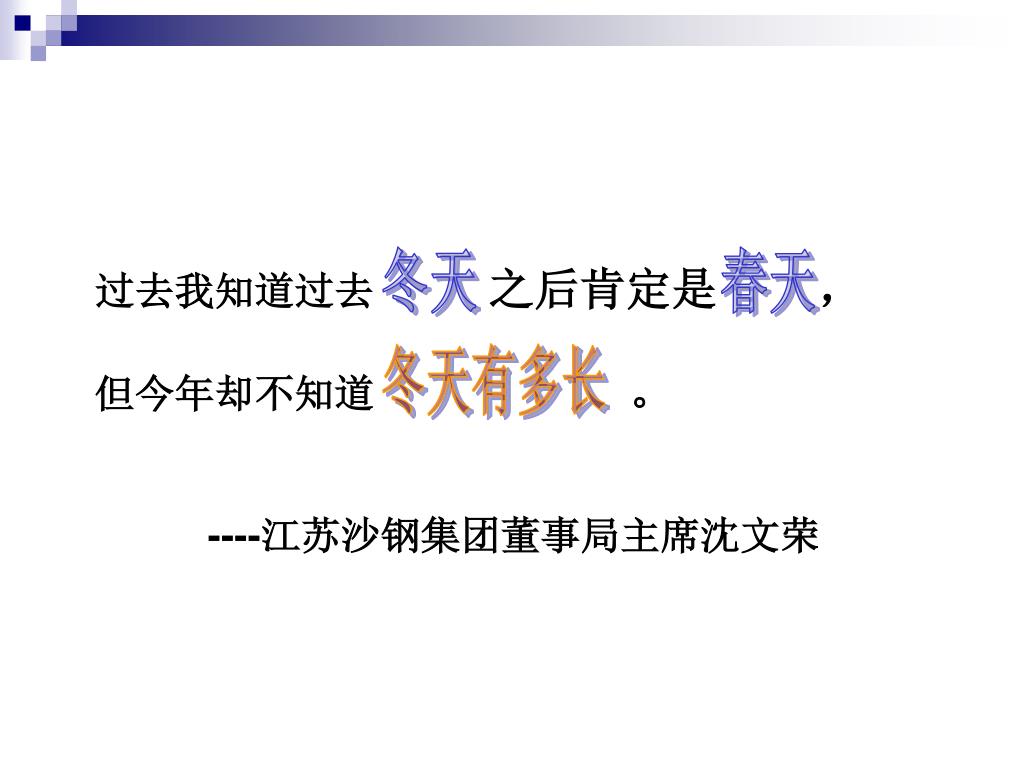 过去我知道过去冬天之后肯定是春天，

但今年却不知道冬天有多长。

----江苏沙钢集团董事局主席沈文荣